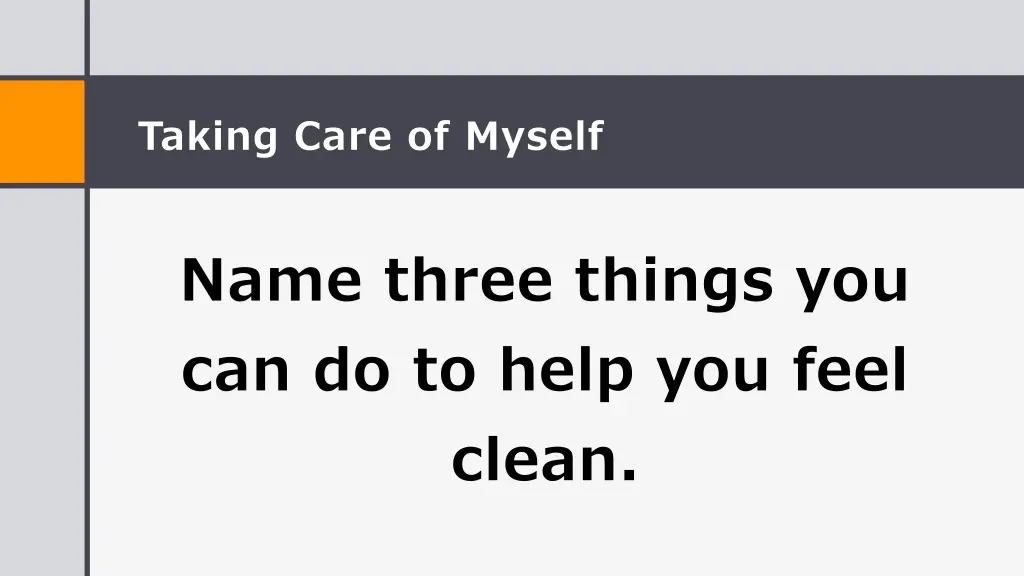 Taking Care of Myself

Name three things you can do to help you feel clean.